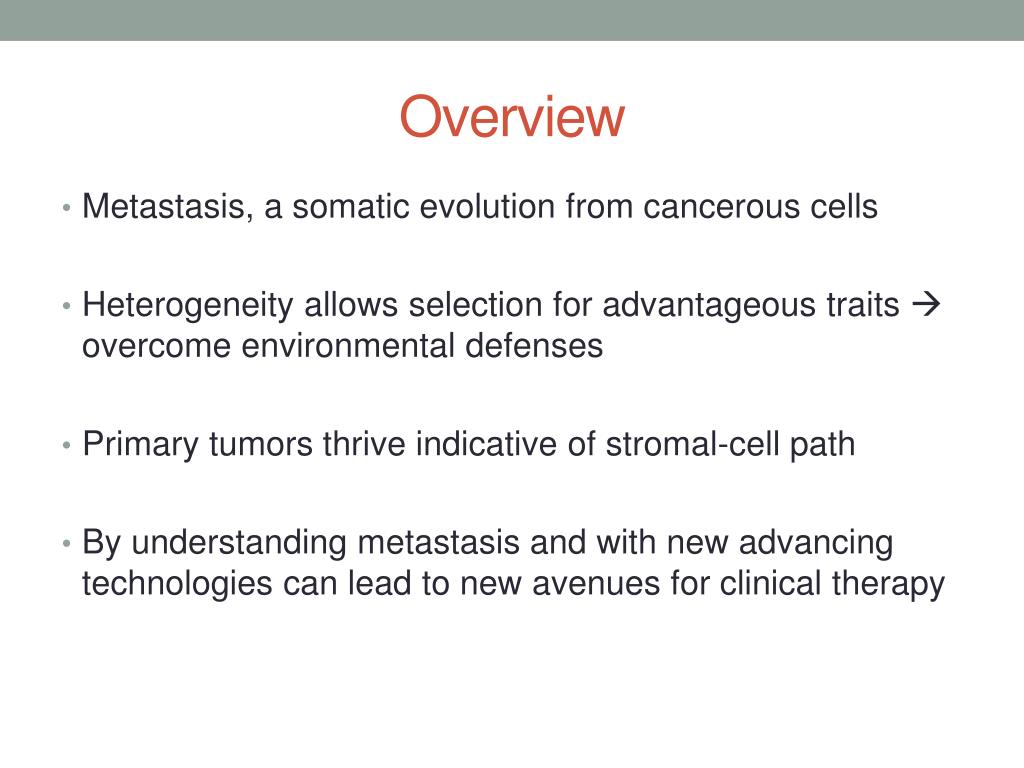 Overview

• Metastasis, a somatic evolution from cancerous cells

• Heterogeneity allows selection for advantageous traits → overcome environmental defenses

• Primary tumors thrive indicative of stromal-cell path

• By understanding metastasis and with new advancing technologies can lead to new avenues for clinical therapy